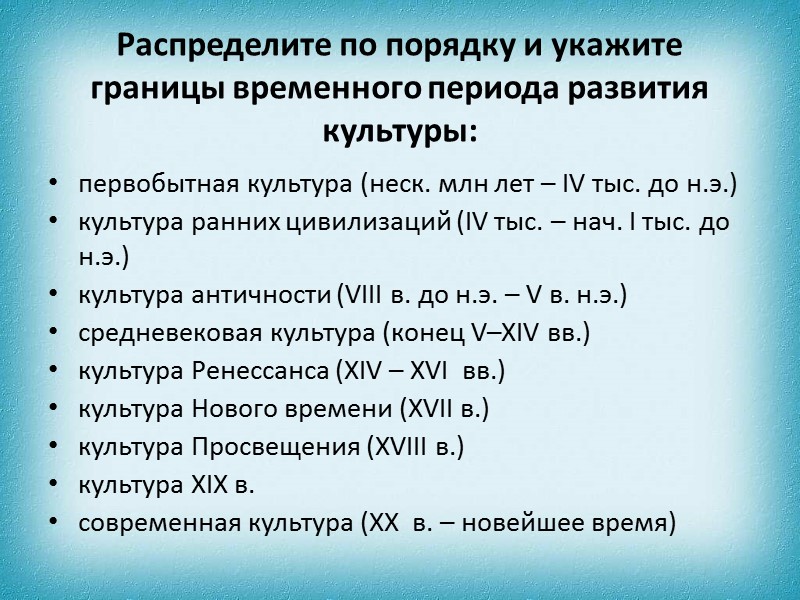 Распределите по порядку и укажите границы временного периода развития культуры:

• первобытная культура (неск. млн лет – IV тыс. до н.э.)
• культура ранних цивилизаций (IV тыс. – нач. I тыс. до н.э.)
• культура античности (VIII в. до н.э. – V в. н.э.)
• средневековая культура (конец V–XIV вв.)
• культура Ренессанса (XIV – XVI вв.)
• культура Нового времени (XVII в.)
• культура Просвещения (XVIII в.)
• культура XIX в.
• современная культура (XX в. – новейшее время)